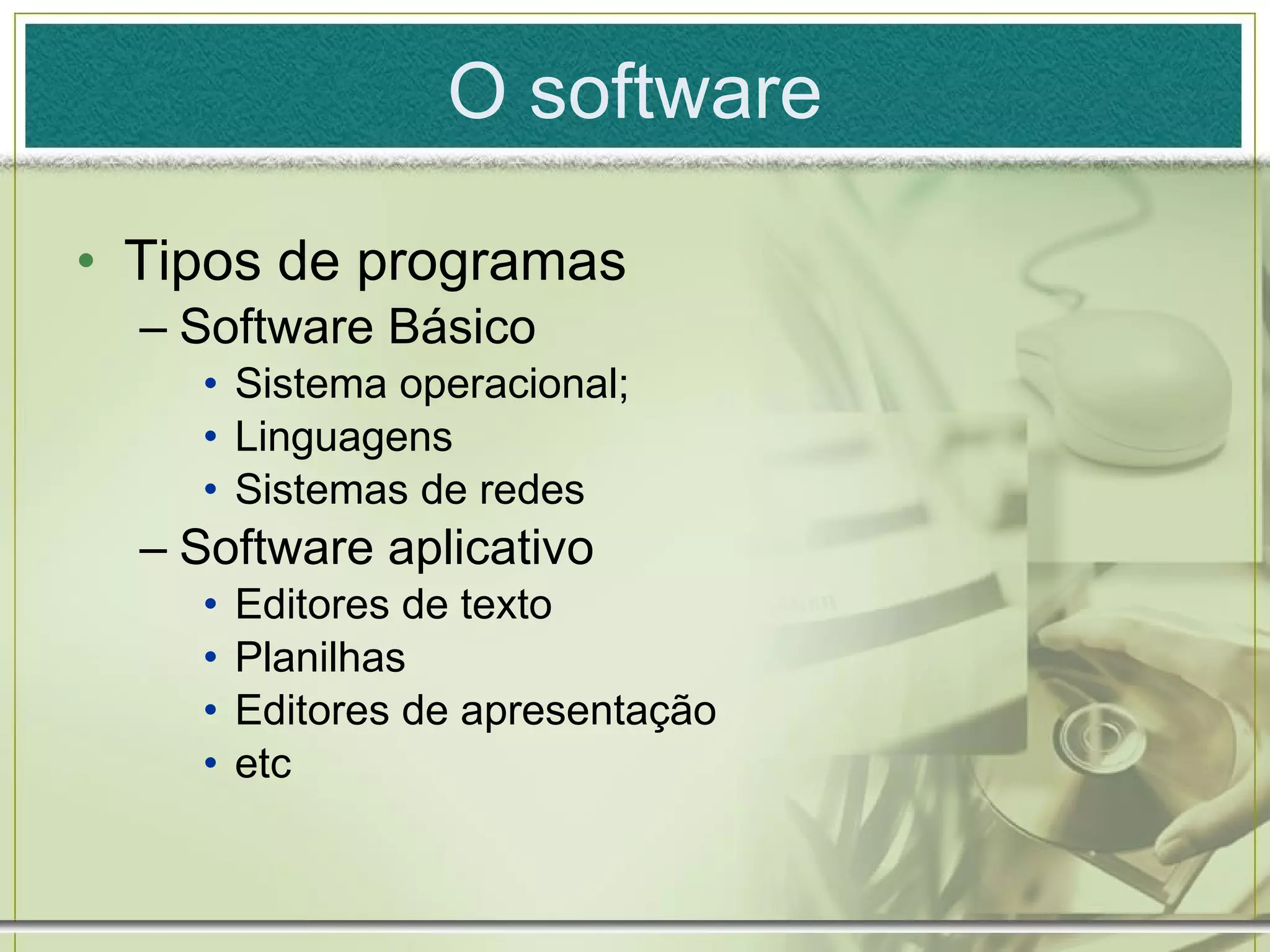 O software

• Tipos de programas
– Software Básico
• Sistema operacional;
• Linguagens
• Sistemas de redes
– Software aplicativo
• Editores de texto
• Planilhas
• Editores de apresentação
• etc